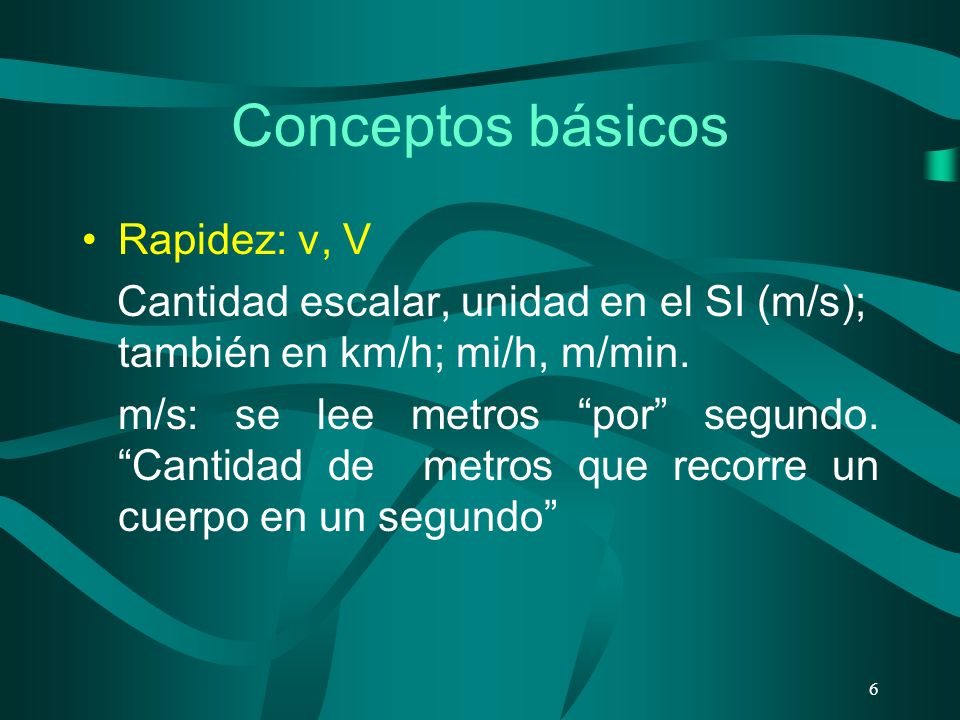 Conceptos básicos

• Rapidez: v, V

Cantidad escalar, unidad en el SI (m/s); también en km/h; mi/h, m/min.

m/s: se lee metros “por” segundo. “Cantidad de metros que recorre un cuerpo en un segundo”

6